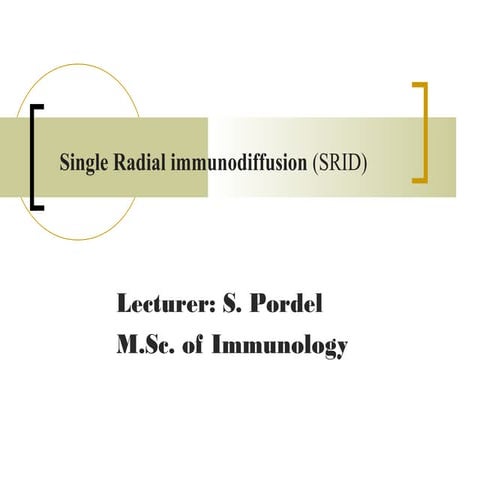 Single Radial immunodiffusion (SRID)

Lecturer: S. Pordel
M.Sc. of Immunology